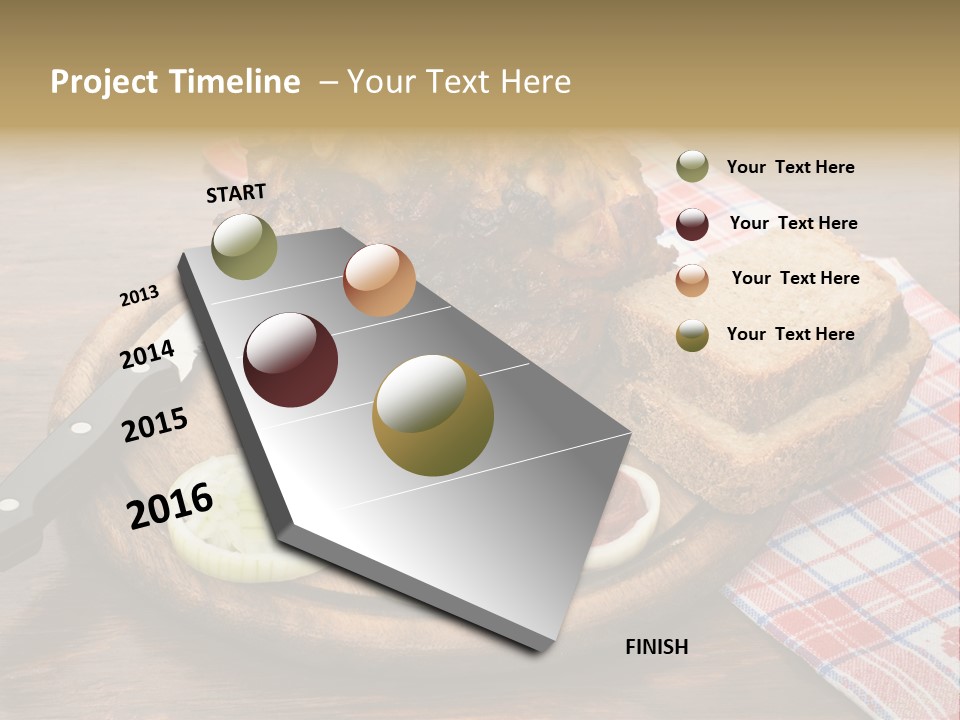 Project Timeline – Your Text Here

START

2013

2014

2015

2016

FINISH

Your Text Here

Your Text Here

Your Text Here

Your Text Here